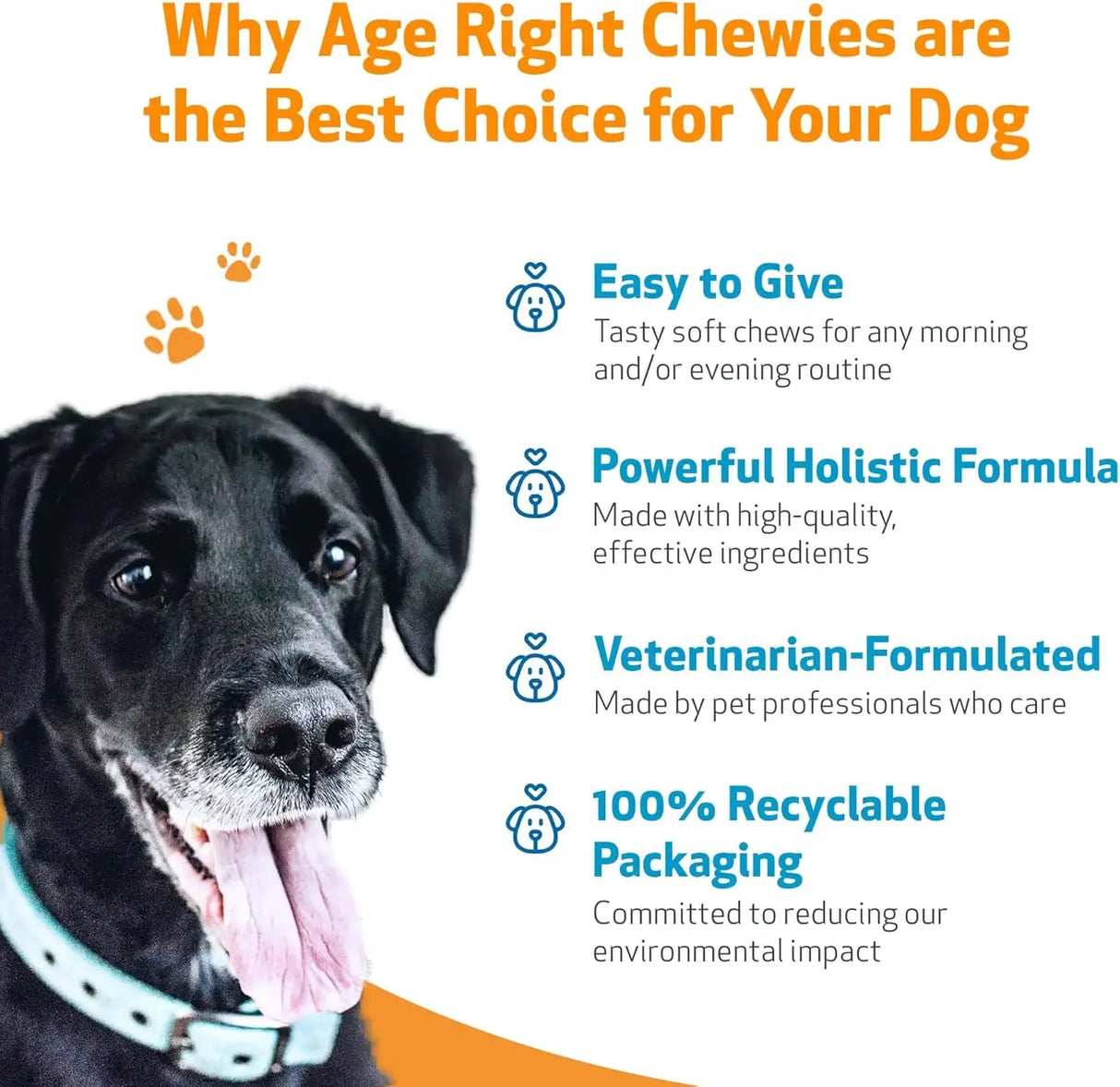 Why Age Right Chewies are the Best Choice for Your Dog

Easy to Give
Tasty soft chews for any morning and/or evening routine

Powerful Holistic Formula
Made with high-quality, effective ingredients

Veterinarian-Formulated
Made by pet professionals who care

100% Recyclable Packaging
Committed to reducing our environmental impact